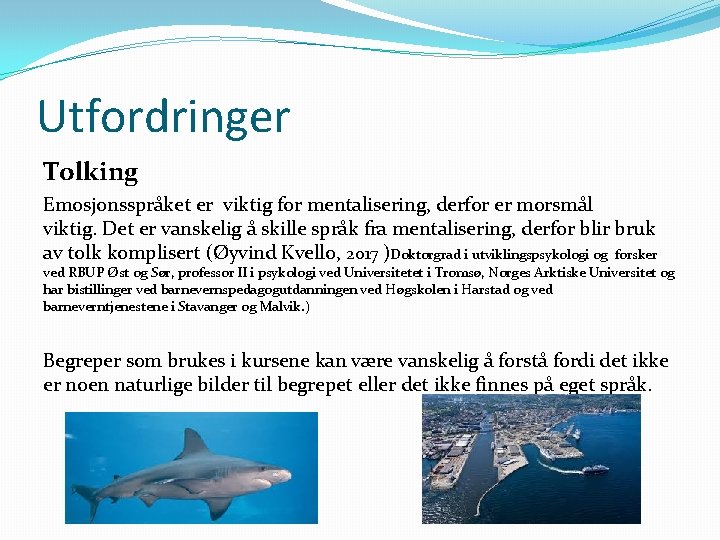 Utfordringer

Tolking

Emosjonsspråket er viktig for mentalisering, derfor er morsmål viktig. Det er vanskelig å skille språk fra mentalisering, derfor blir bruk av tolk komplisert (Øyvind Kvello, 2017 )Doktorgrad i utviklingspsykologi og forsker ved RBUP Øst og Sør, professor II i psykologi ved Universitetet i Tromsø, Norges Arktiske Universitet og har bistillinger ved barnevernspedagogutdanningen ved Høgskolen i Harstad og ved barneverntjenestene i Stavanger og Malvik.)

Begreper som brukes i kursene kan være vanskelig å forstå fordi det ikke er noen naturlige bilder til begrepet eller det ikke finnes på eget språk.